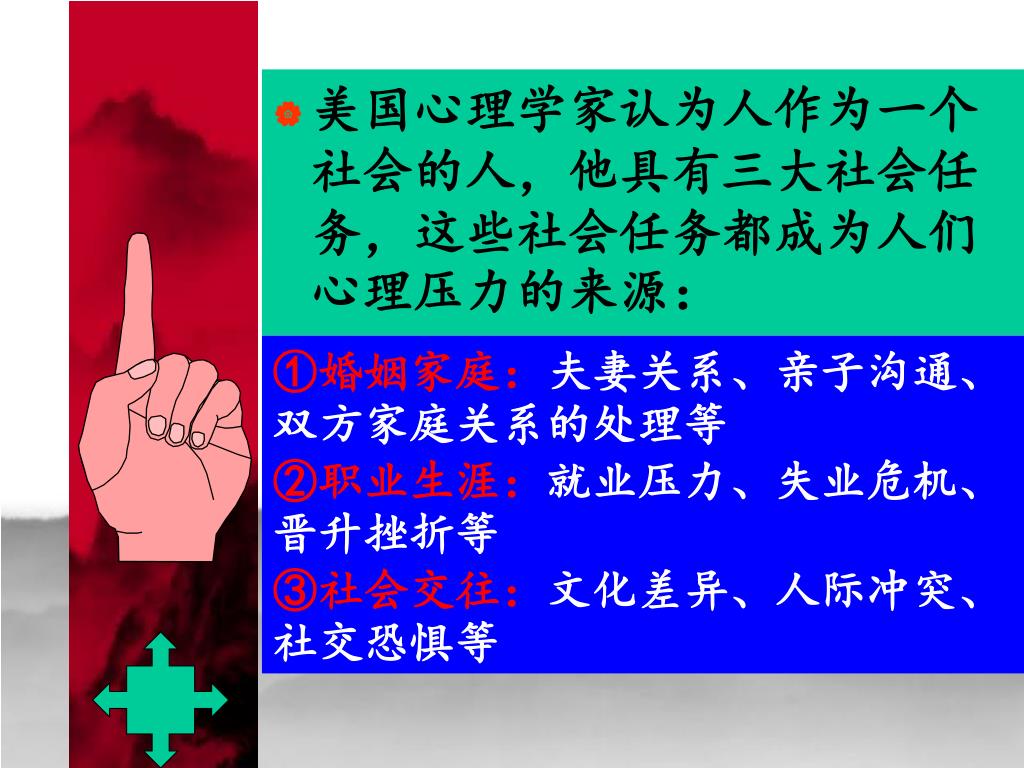 美国心理学家认为人作为一个社会的人，他具有三大社会任务，这些社会任务都成为人们心理压力的来源：

①婚姻家庭：夫妻关系、亲子沟通、双方家庭关系的处理等

②职业生涯：就业压力、失业危机、晋升挫折等

③社会交往：文化差异、人际冲突、社交恐惧等